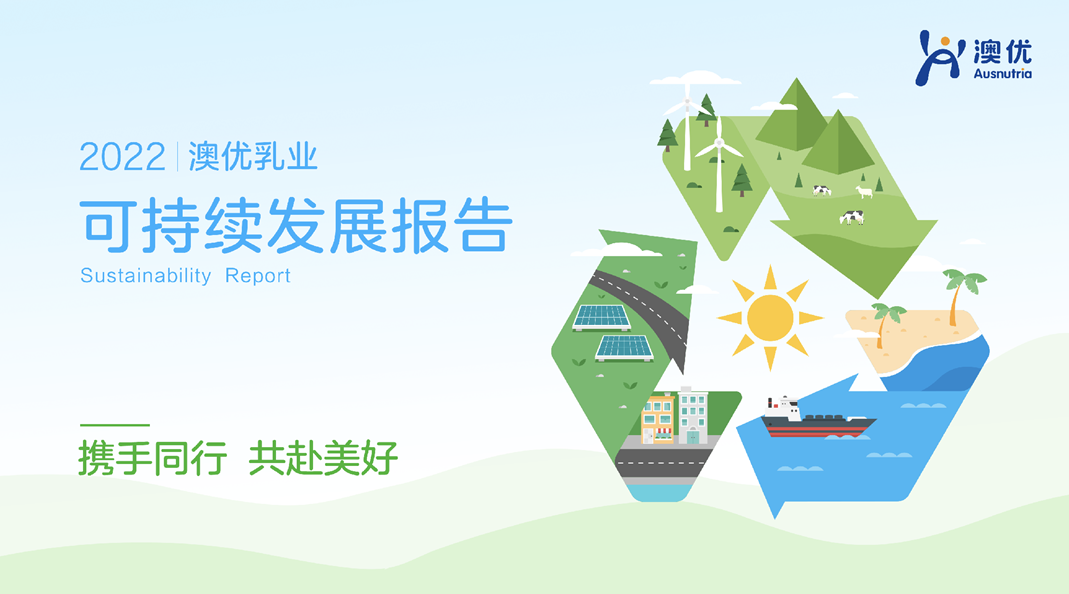 澳优
Ausnutria

2022 | 澳优乳业

可持续发展报告

Sustainability Report

携手同行 共赴美好